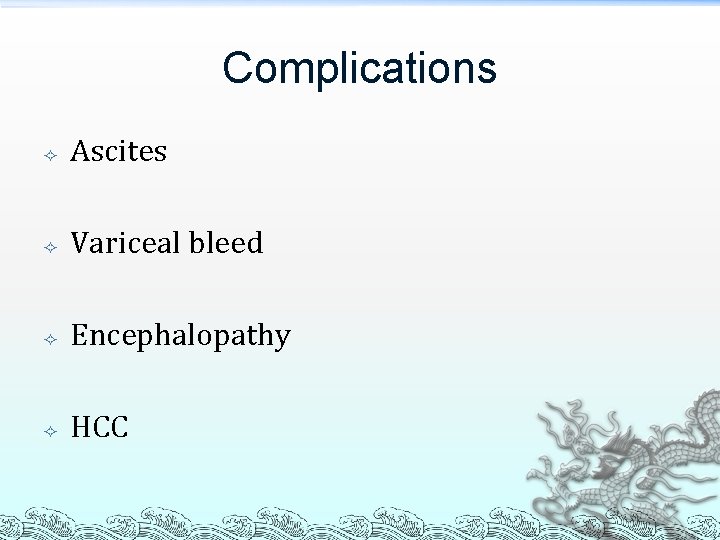 Complications

Ascites

Variceal bleed

Encephalopathy

HCC